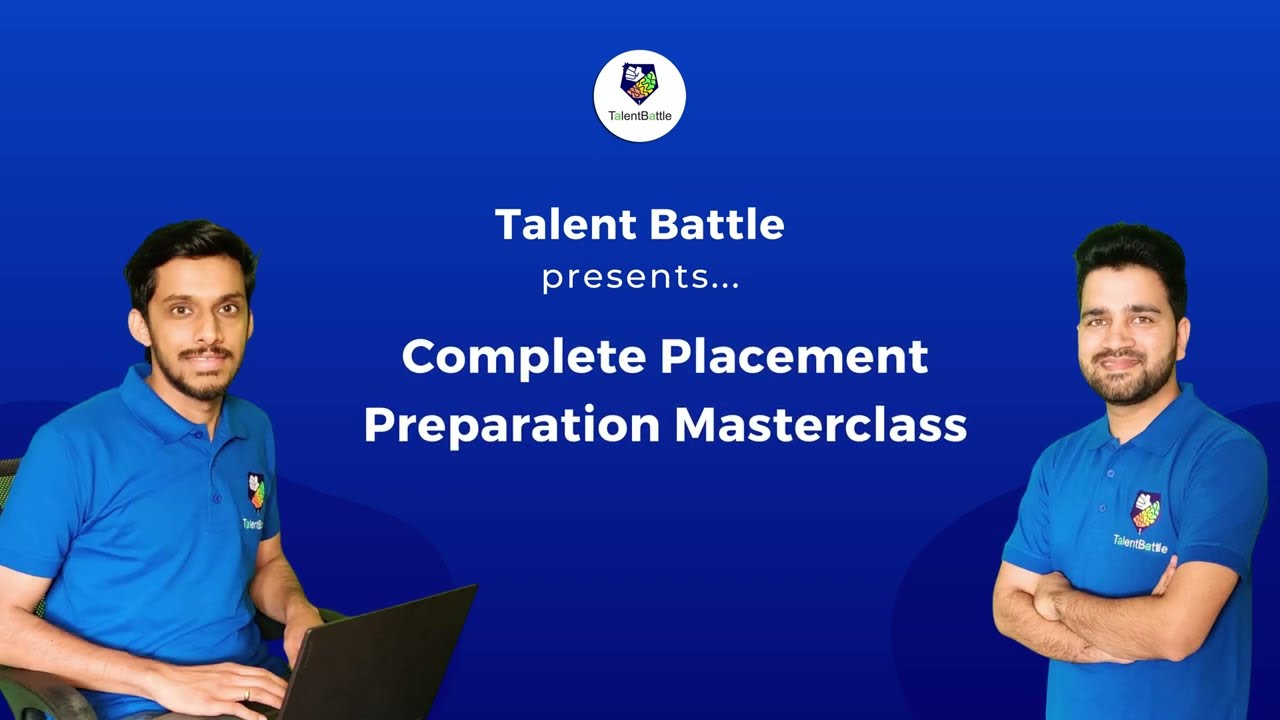 TalentBattle

Talent Battle
presents...

Complete Placement Preparation Masterclass

TalentBattle

TalentBattle